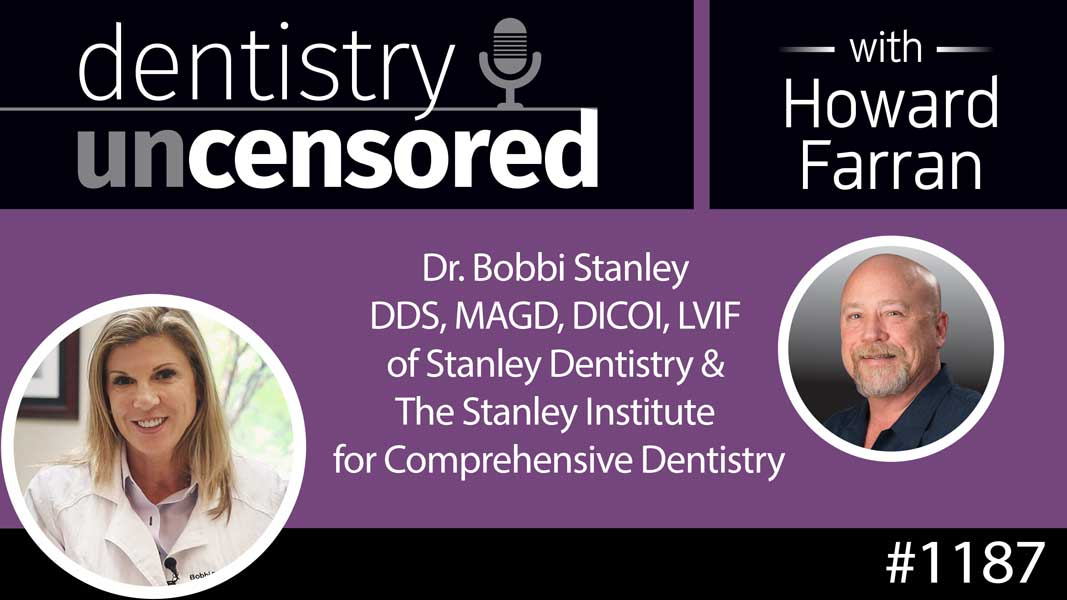 dentistry uncensored

with Howard Farran

Dr. Bobbi Stanley
DDS, MAGD, DICOI, LVIF
of Stanley Dentistry &
The Stanley Institute
for Comprehensive Dentistry

#1187